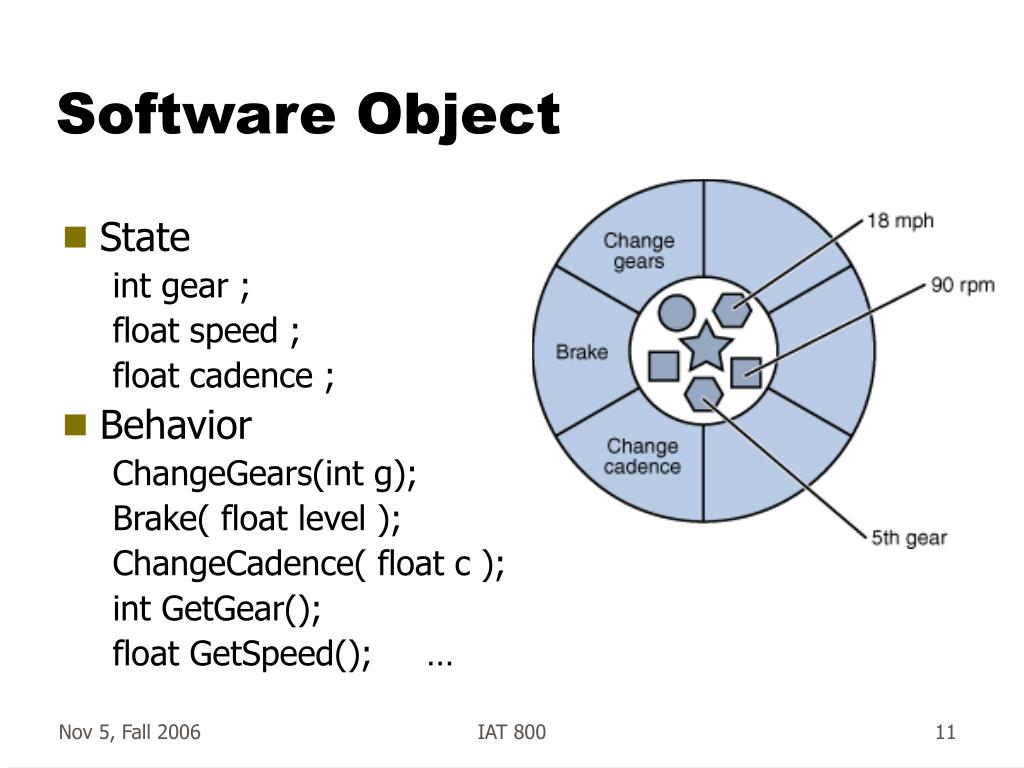 Software Object

State
int gear ;
float speed ;
float cadence ;

Behavior
ChangeGears(int g);
Brake( float level );
ChangeCadence( float c );
int GetGear();
float GetSpeed(); …

Change gears
Brake
Change cadence
18 mph
90 rpm
5th gear

Nov 5, Fall 2006
IAT 800
11